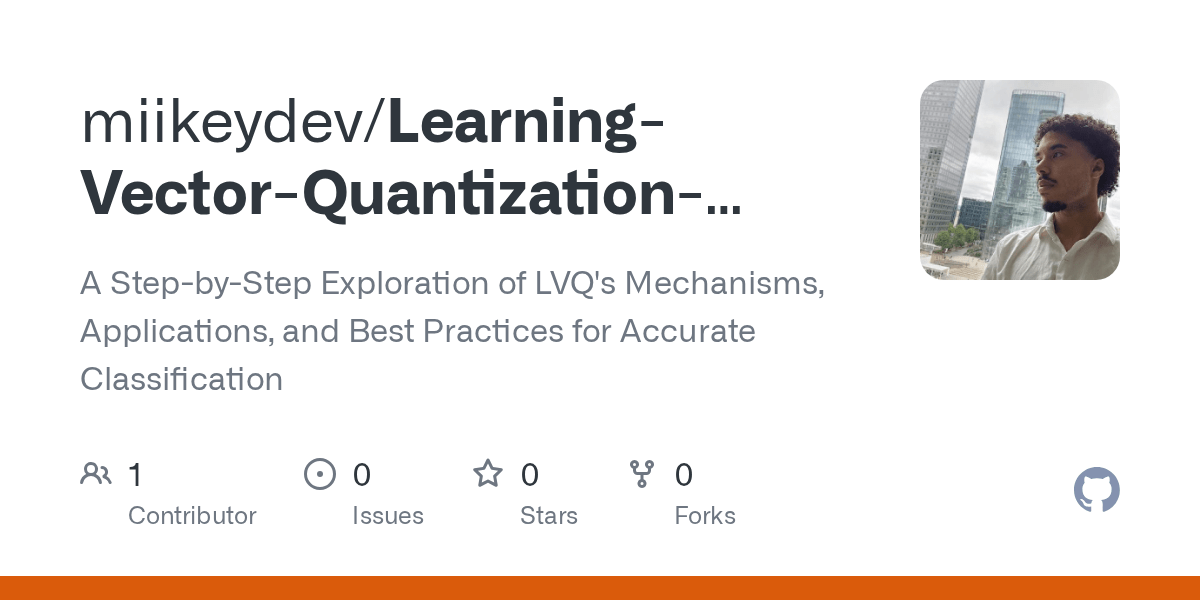 miikeydev/Learning-Vector-Quantization-...

A Step-by-Step Exploration of LVQ's Mechanisms, Applications, and Best Practices for Accurate Classification

1
Contributor

0
Issues

0
Stars

0
Forks